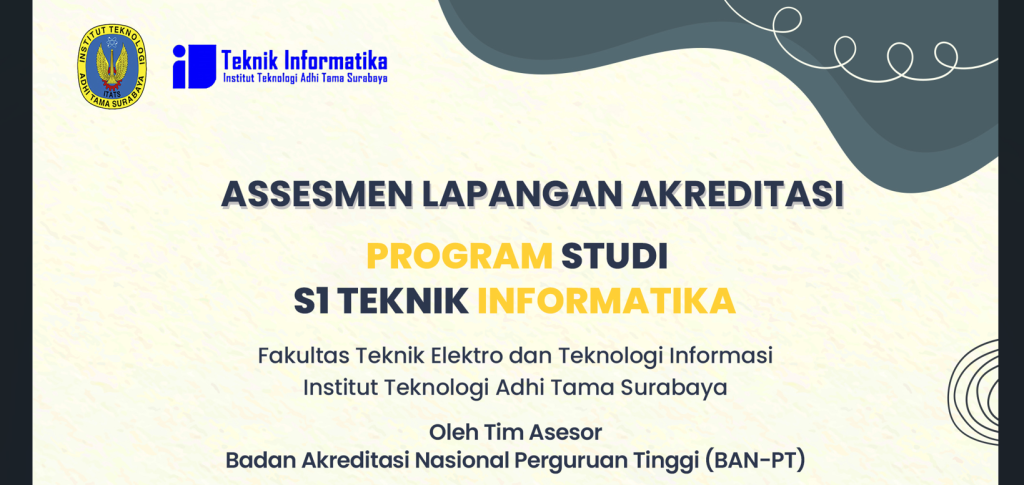 INSTITUT TEKNOLOGI ADHI TAMA SURABAYA
ITATS

Teknik Informatika
Institut Teknologi Adhi Tama Surabaya

ASSESMEN LAPANGAN AKREDITASI

PROGRAM STUDI
S1 TEKNIK INFORMATIKA

Fakultas Teknik Elektro dan Teknologi Informasi
Institut Teknologi Adhi Tama Surabaya

Oleh Tim Asesor
Badan Akreditasi Nasional Perguruan Tinggi (BAN-PT)